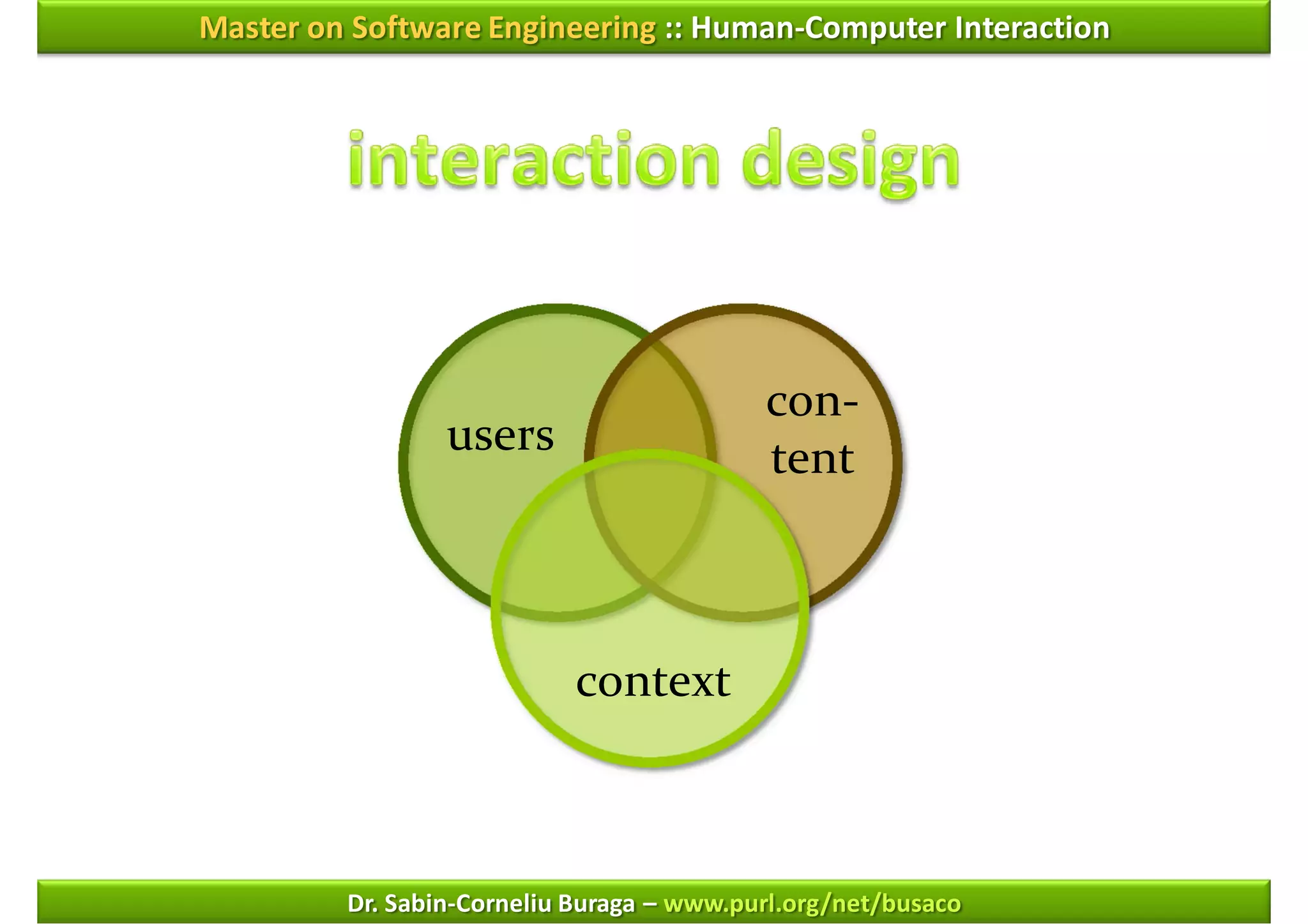 Master on Software Engineering :: Human-Computer Interaction

interaction design

users

content

context

Dr. Sabin-Corneliu Buraga – www.purl.org/net/busaco